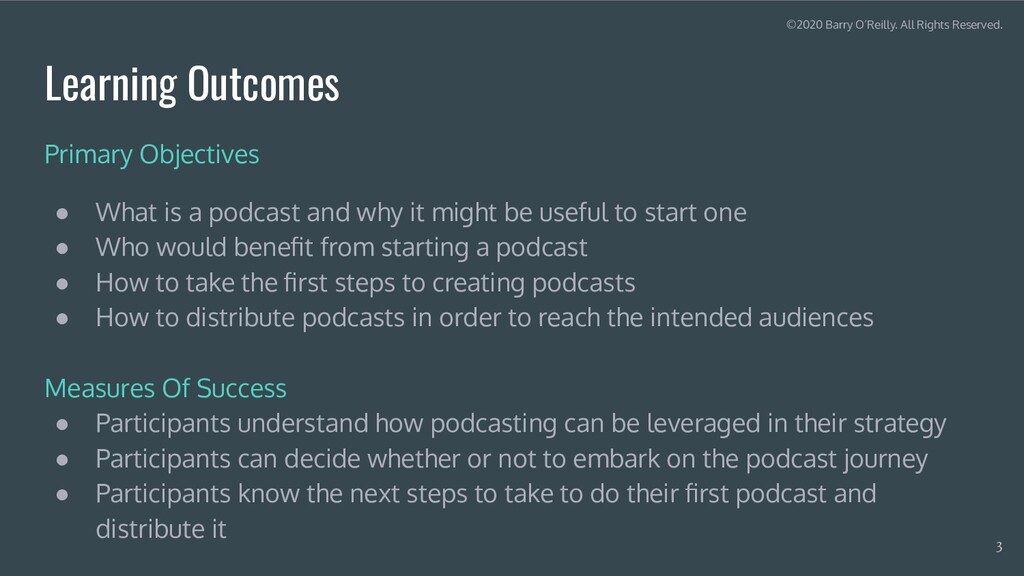 ©2020 Barry O'Reilly. All Rights Reserved.

Learning Outcomes

Primary Objectives

● What is a podcast and why it might be useful to start one
● Who would benefit from starting a podcast
● How to take the first steps to creating podcasts
● How to distribute podcasts in order to reach the intended audiences

Measures Of Success
● Participants understand how podcasting can be leveraged in their strategy
● Participants can decide whether or not to embark on the podcast journey
● Participants know the next steps to take to do their first podcast and distribute it

3